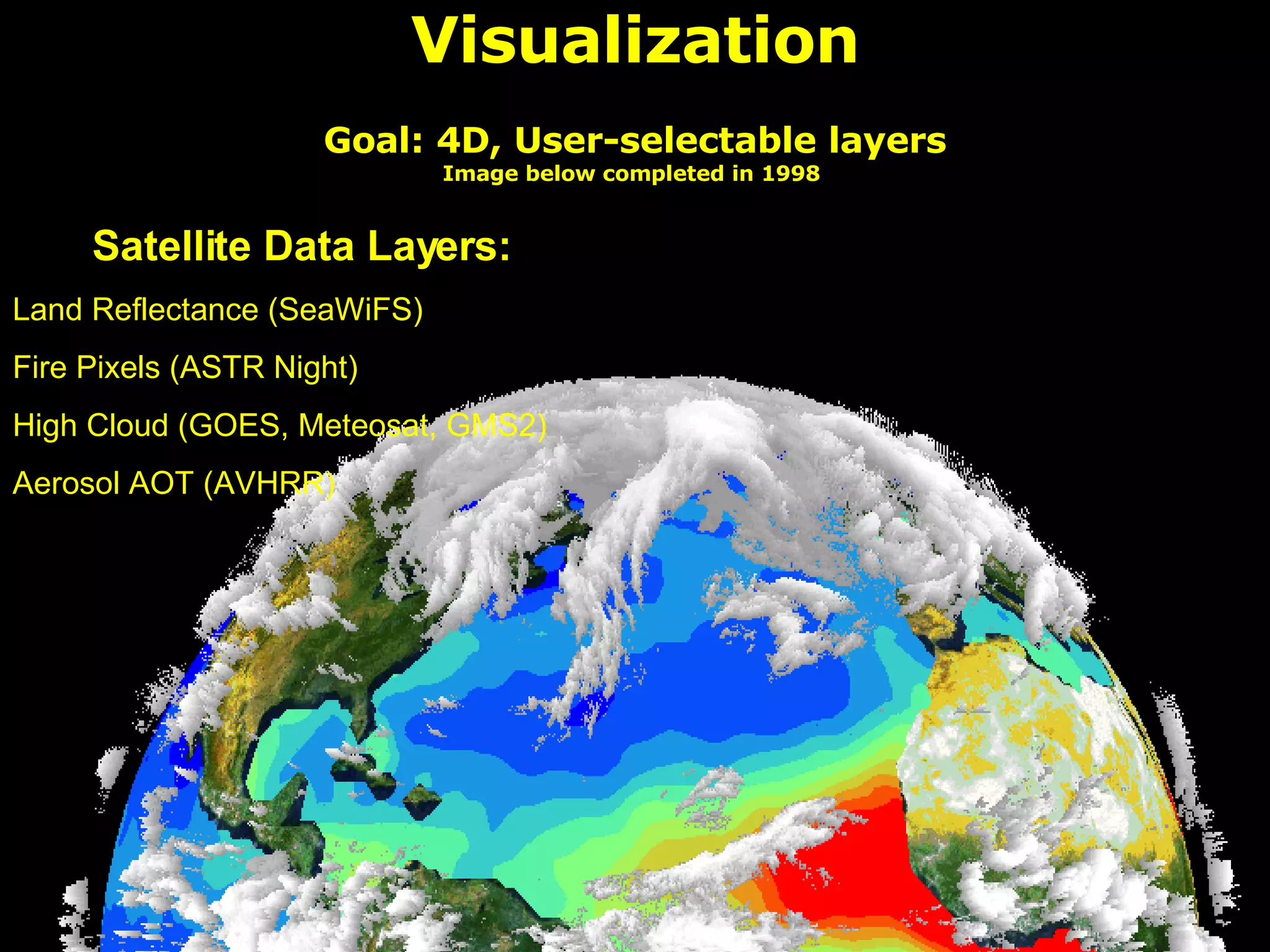 Visualization

Goal: 4D, User-selectable layers
Image below completed in 1998

Satellite Data Layers:

Land Reflectance (SeaWiFS)

Fire Pixels (ASTR Night)

High Cloud (GOES, Meteosat, GMS2)

Aerosol AOT (AVHRR)